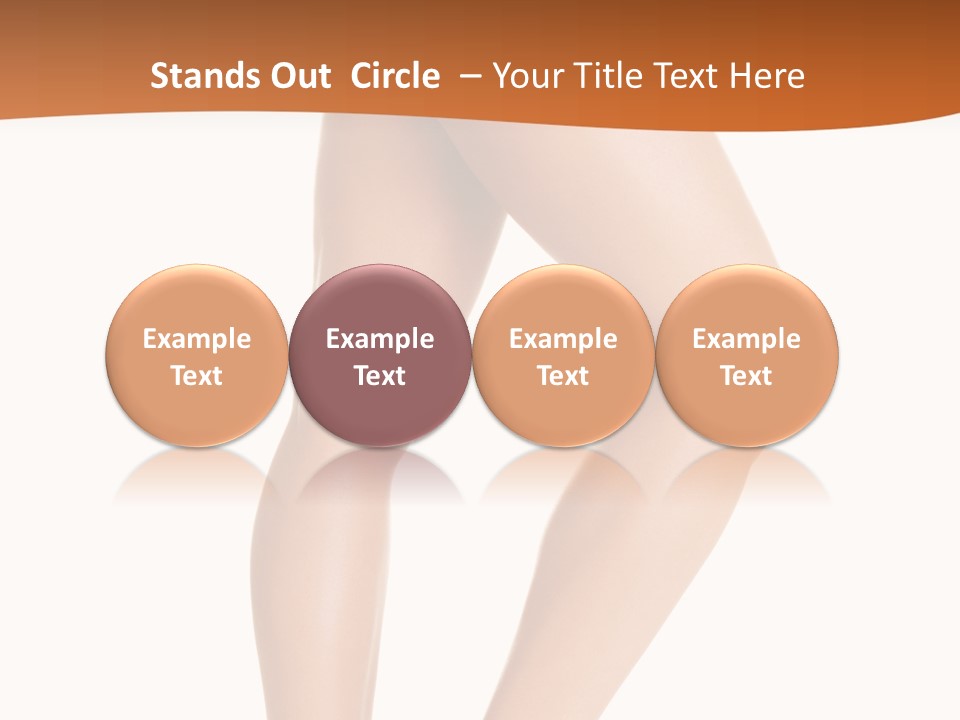 Stands Out Circle – Your Title Text Here

Example Text

Example Text

Example Text

Example Text